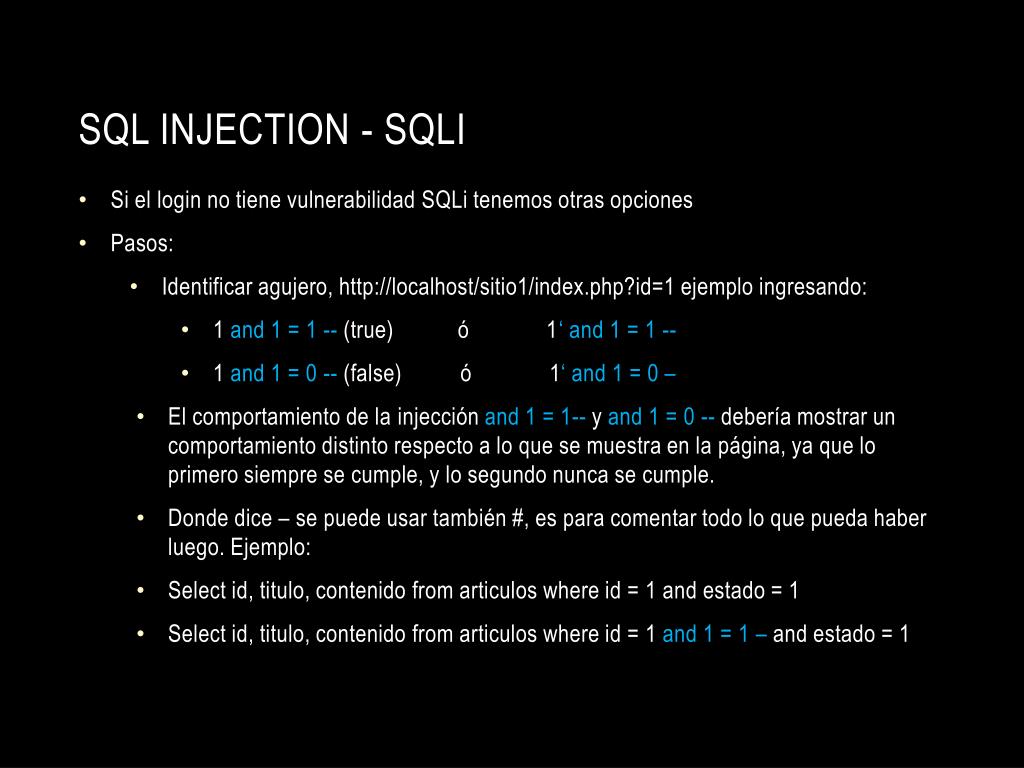 SQL INJECTION - SQLI

• Si el login no tiene vulnerabilidad SQLi tenemos otras opciones
• Pasos:
  • Identificar agujero, http://localhost/sitio1/index.php?id=1 ejemplo ingresando:
    • 1 and 1 = 1 -- (true) ó 1‘ and 1 = 1 --
    • 1 and 1 = 0 -- (false) ó 1‘ and 1 = 0 –
  • El comportamiento de la injección and 1 = 1-- y and 1 = 0 -- debería mostrar un comportamiento distinto respecto a lo que se muestra en la página, ya que lo primero siempre se cumple, y lo segundo nunca se cumple.
  • Donde dice – se puede usar también #, es para comentar todo lo que pueda haber luego. Ejemplo:
  • Select id, titulo, contenido from articulos where id = 1 and estado = 1
  • Select id, titulo, contenido from articulos where id = 1 and 1 = 1 – and estado = 1